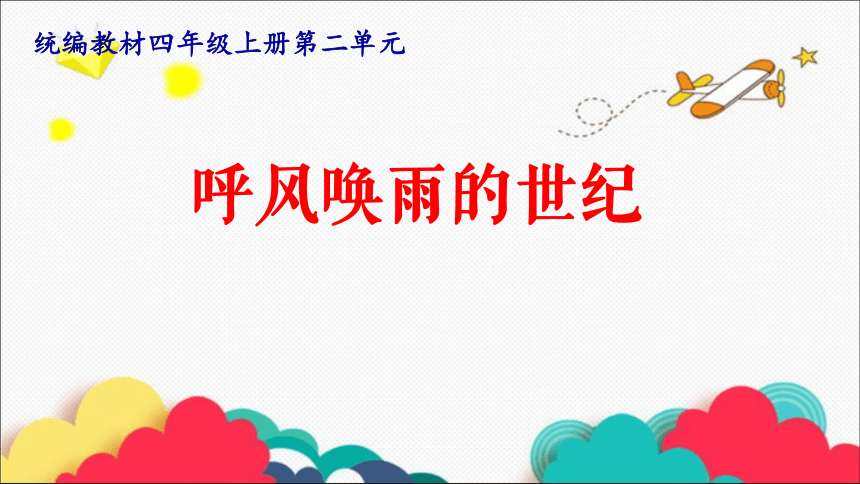 统编教材四年级上册第二单元

呼风唤雨的世纪